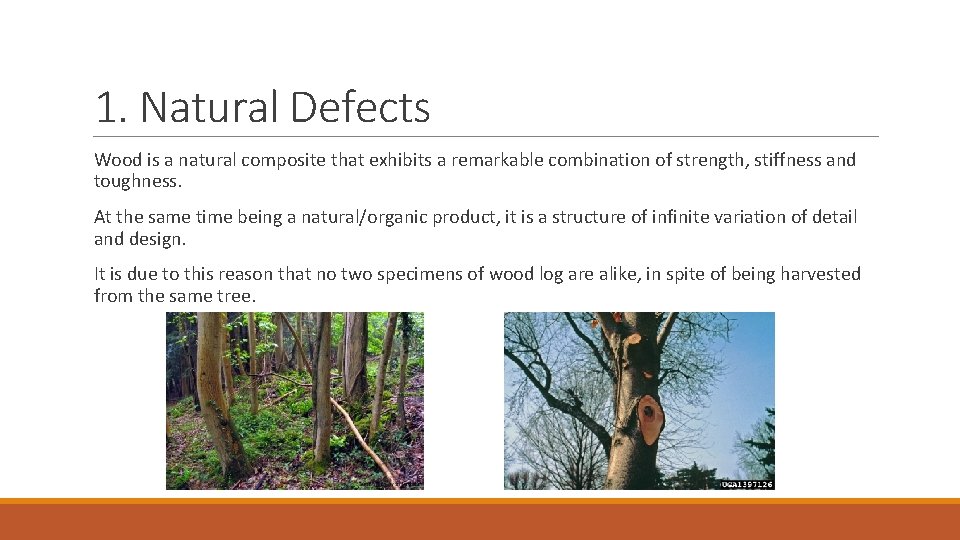 1. Natural Defects

Wood is a natural composite that exhibits a remarkable combination of strength, stiffness and toughness.

At the same time being a natural/organic product, it is a structure of infinite variation of detail and design.

It is due to this reason that no two specimens of wood log are alike, in spite of being harvested from the same tree.

UGA1397126